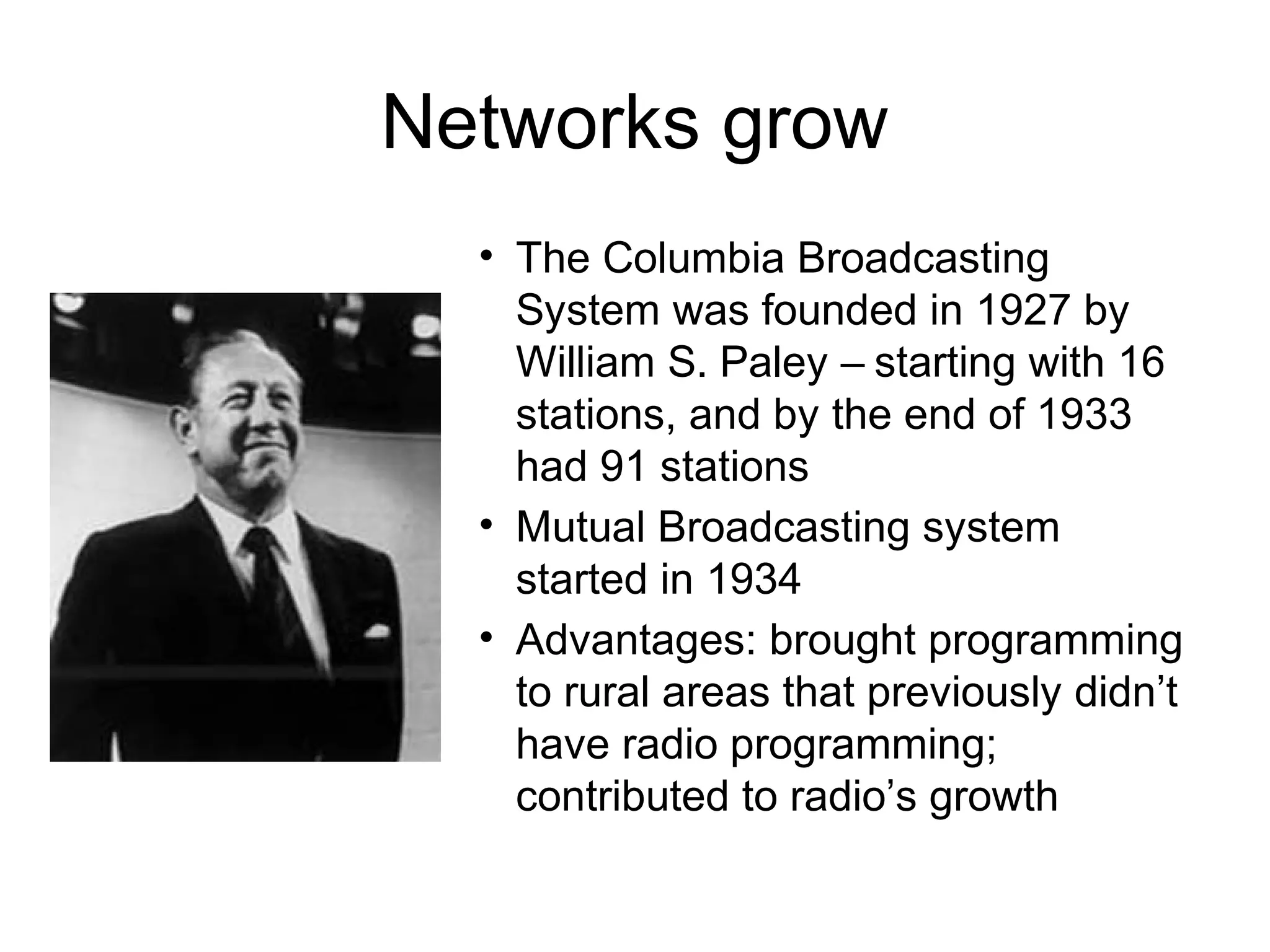 Networks grow

• The Columbia Broadcasting System was founded in 1927 by William S. Paley – starting with 16 stations, and by the end of 1933 had 91 stations
• Mutual Broadcasting system started in 1934
• Advantages: brought programming to rural areas that previously didn’t have radio programming; contributed to radio’s growth